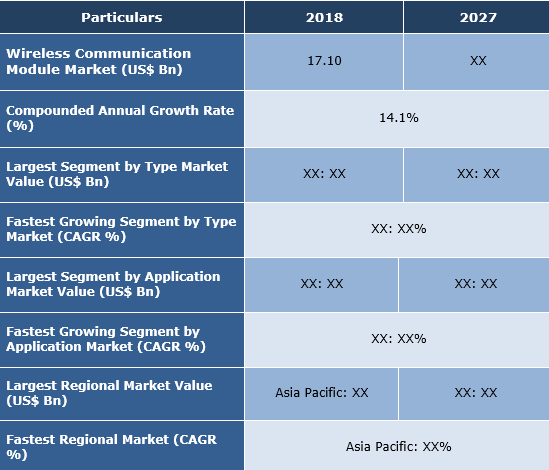 | Particulars | 2018 | 2027 |
|---|---|---|
| Wireless Communication Module Market (US$ Bn) | 17.10 | XX |
| Compounded Annual Growth Rate (%) | 14.1% | |
| Largest Segment by Type Market Value (US$ Bn) | XX: XX | XX: XX |
| Fastest Growing Segment by Type Market (CAGR %) | XX: XX% | |
| Largest Segment by Application Market Value (US$ Bn) | XX: XX | XX: XX |
| Fastest Growing Segment by Application Market (CAGR %) | XX: XX% | |
| Largest Regional Market Value (US$ Bn) | Asia Pacific: XX | XX: XX |
| Fastest Regional Market (CAGR %) | Asia Pacific: XX% | |